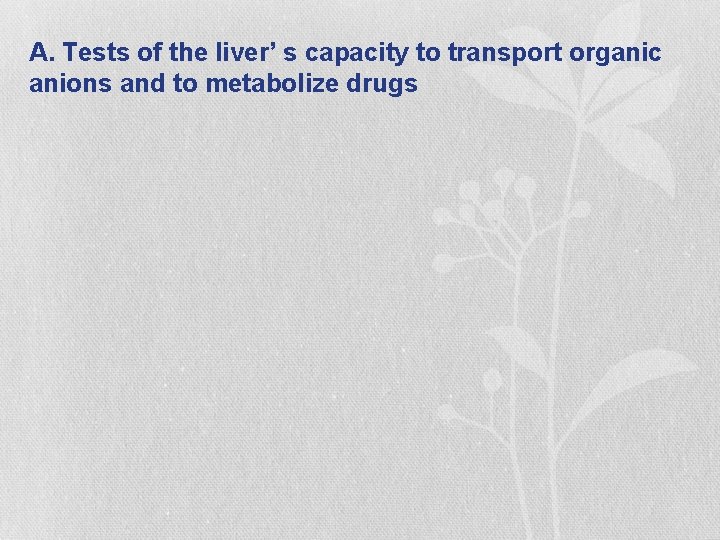 A. Tests of the liver’ s capacity to transport organic anions and to metabolize drugs